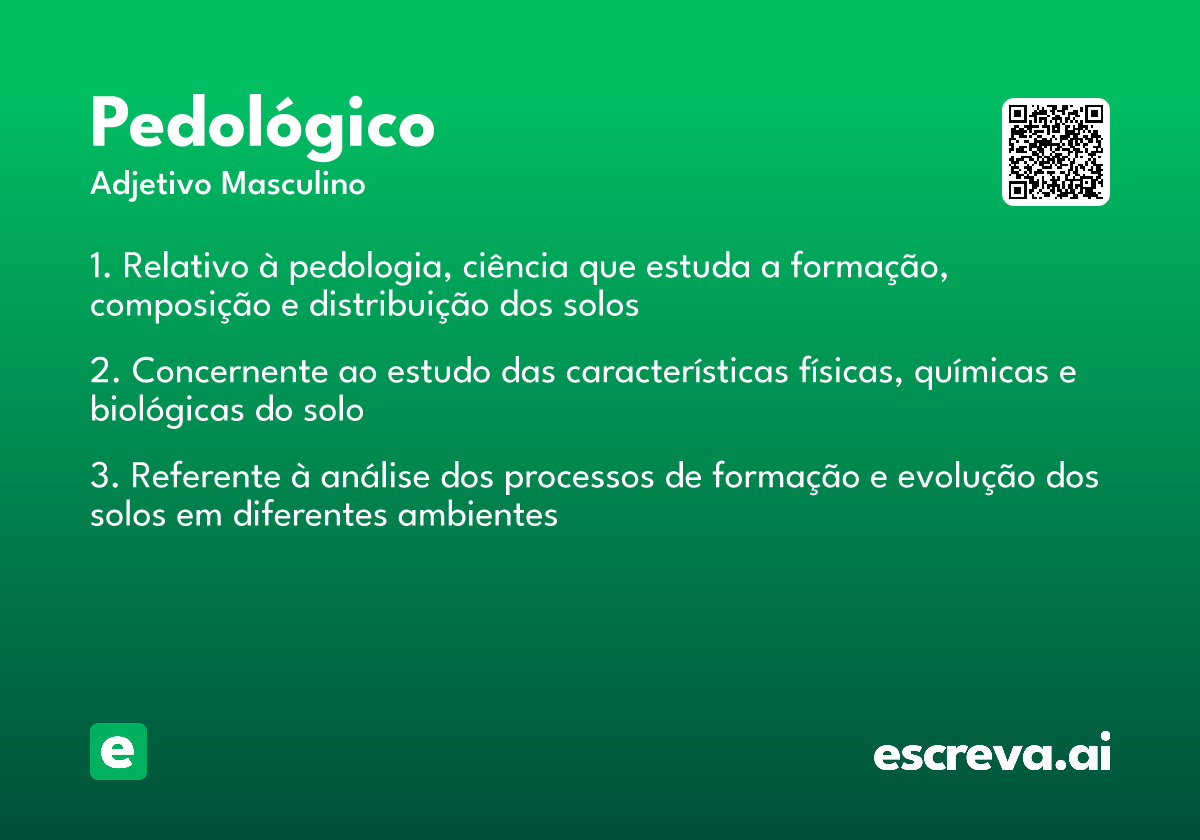 Pedológico

Adjetivo Masculino

1. Relativo à pedologia, ciência que estuda a formação, composição e distribuição dos solos

2. Concernente ao estudo das características físicas, químicas e biológicas do solo

3. Referente à análise dos processos de formação e evolução dos solos em diferentes ambientes

e

escreva.ai